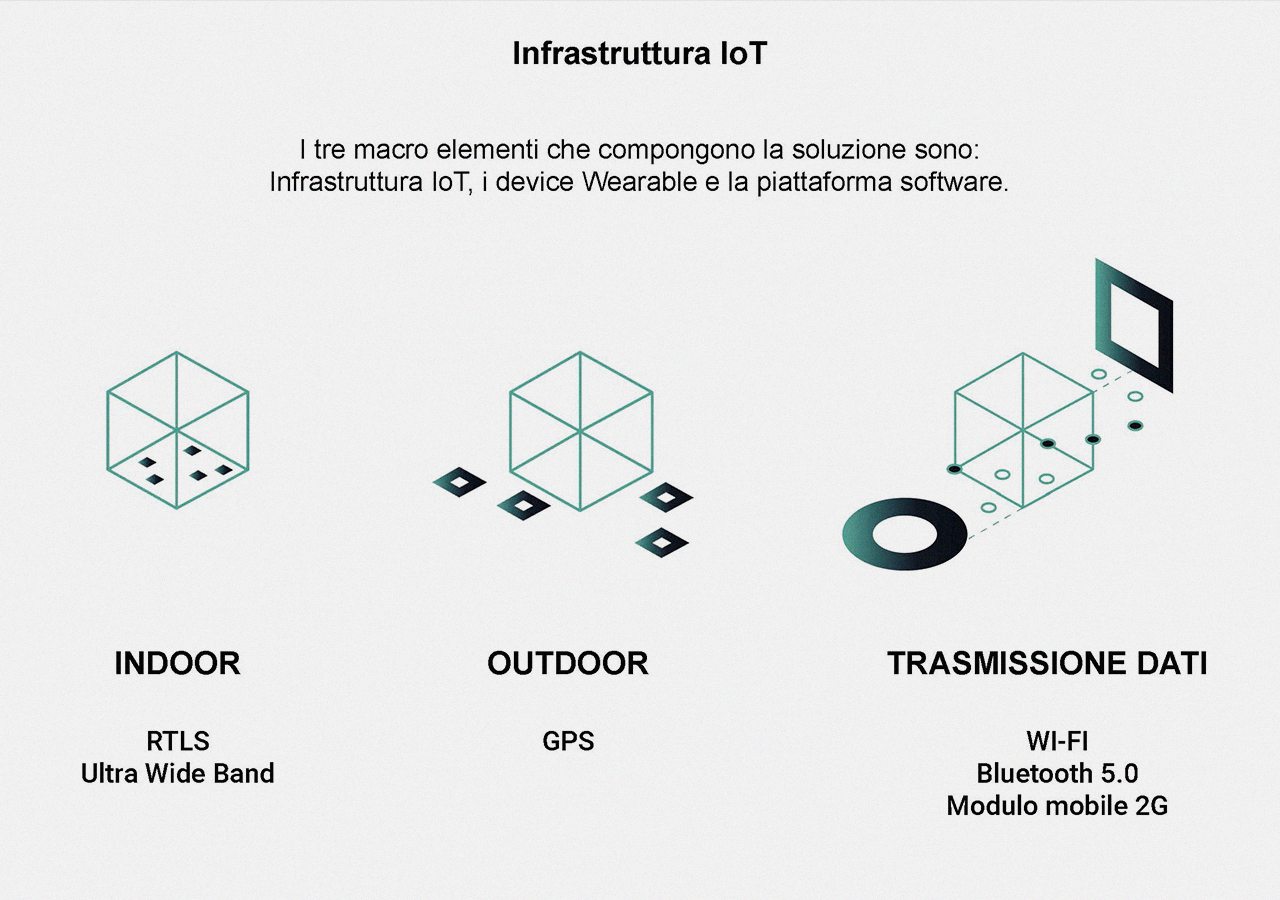 Infrastruttura IoT

I tre macro elementi che compongono la soluzione sono: Infrastruttura IoT, i device Wearable e la piattaforma software.

INDOOR

RTLS
Ultra Wide Band

OUTDOOR

GPS

TRASMISSIONE DATI

WI-FI
Bluetooth 5.0
Modulo mobile 2G